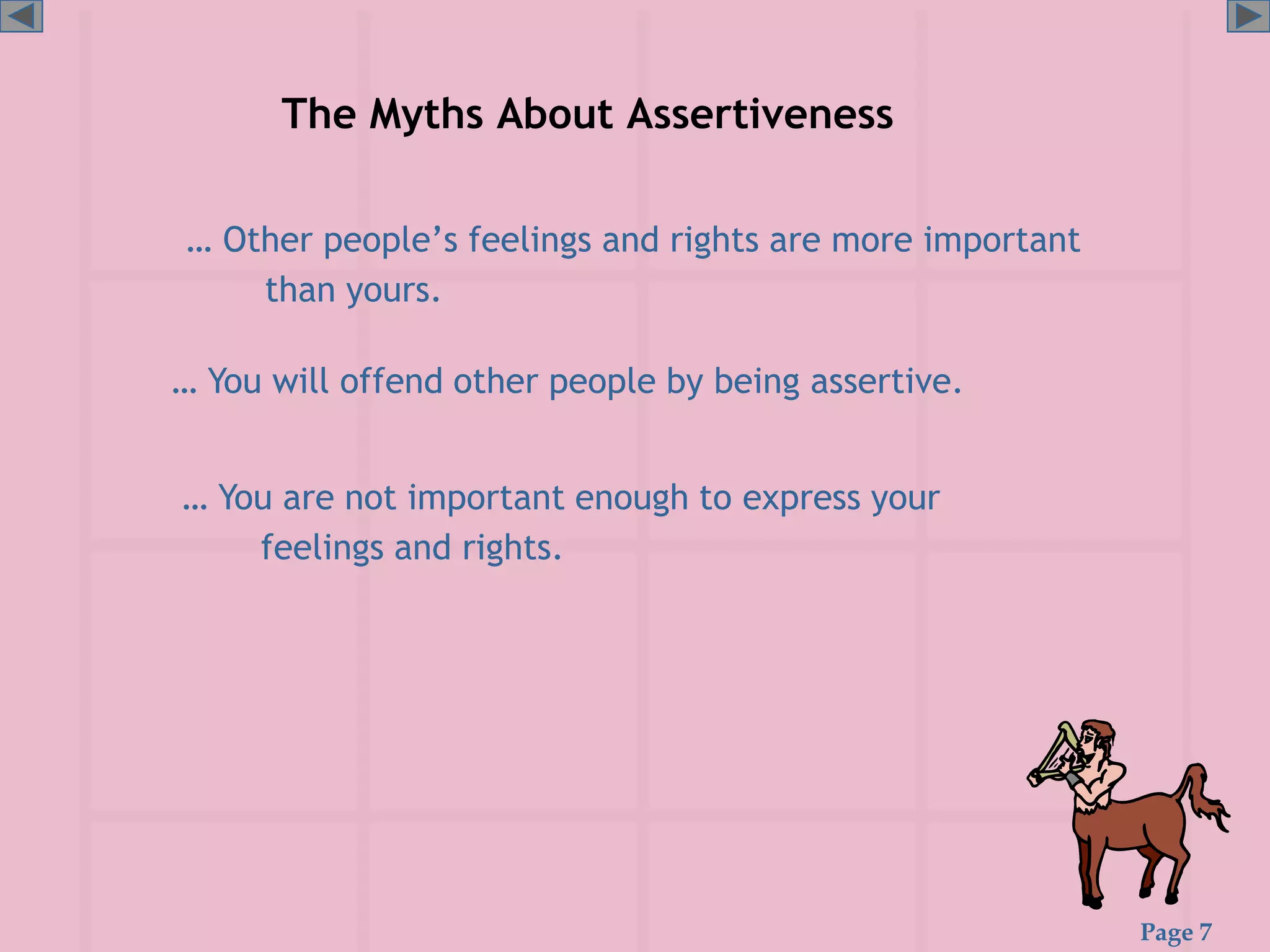 The Myths About Assertiveness

… Other people’s feelings and rights are more important than yours.

… You will offend other people by being assertive.

… You are not important enough to express your feelings and rights.

Page 7